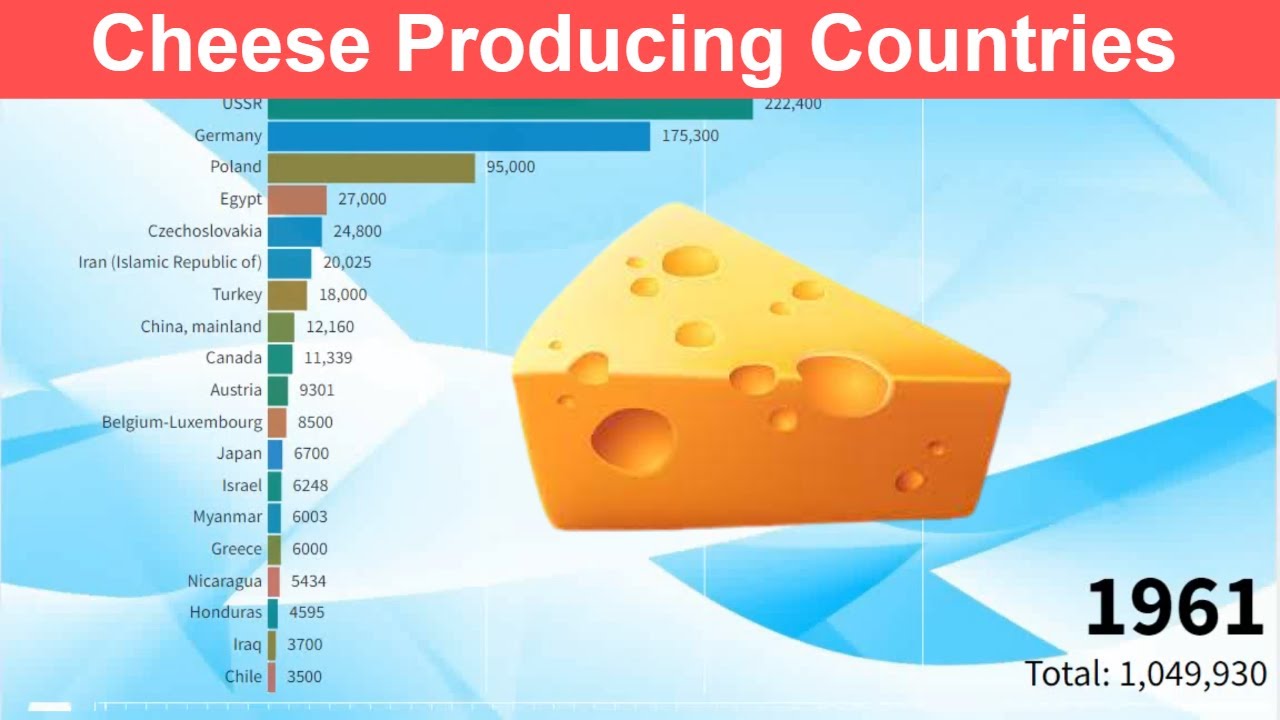 Cheese Producing Countries

USSR 222,400
Germany 175,300
Poland 95,000
Egypt 27,000
Czechoslovakia 24,800
Iran (Islamic Republic of) 20,025
Turkey 18,000
China, mainland 12,160
Canada 11,339
Austria 9301
Belgium-Luxembourg 8500
Japan 6700
Israel 6248
Myanmar 6003
Greece 6000
Nicaragua 5434
Honduras 4595
Iraq 3700
Chile 3500

1961
Total: 1,049,930